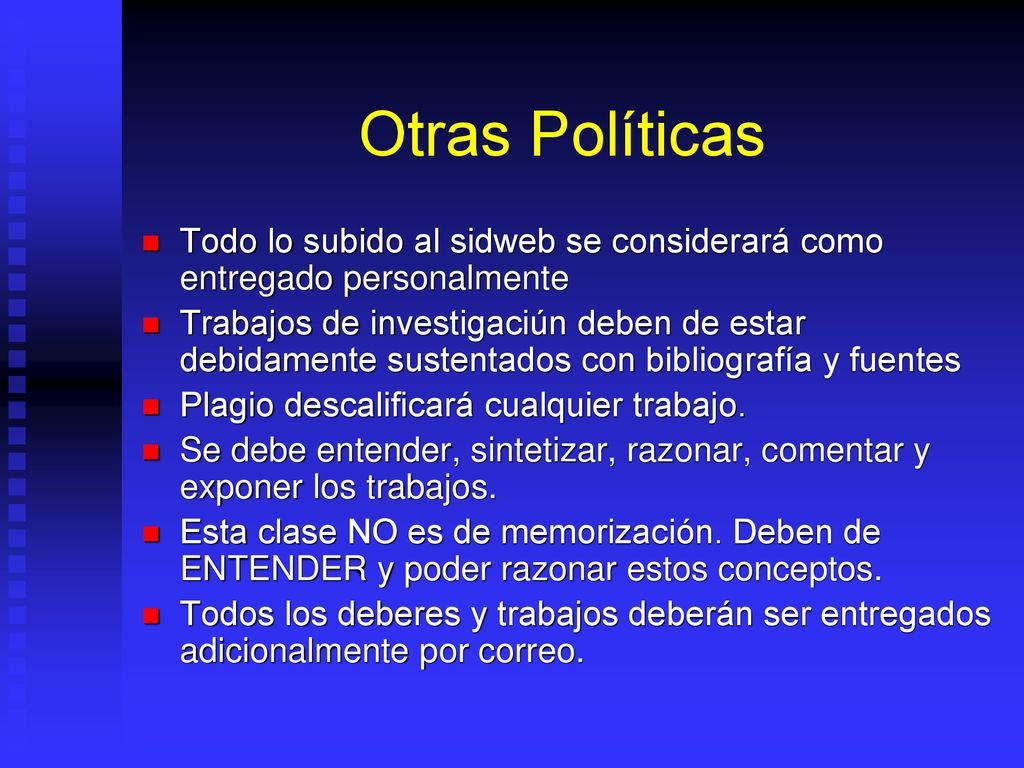 Otras Políticas

Todo lo subido al sidweb se considerará como entregado personalmente

Trabajos de investigaciún deben de estar debidamente sustentados con bibliografía y fuentes

Plagio descalificará cualquier trabajo.

Se debe entender, sintetizar, razonar, comentar y exponer los trabajos.

Esta clase NO es de memorización. Deben de ENTENDER y poder razonar estos conceptos.

Todos los deberes y trabajos deberán ser entregados adicionalmente por correo.